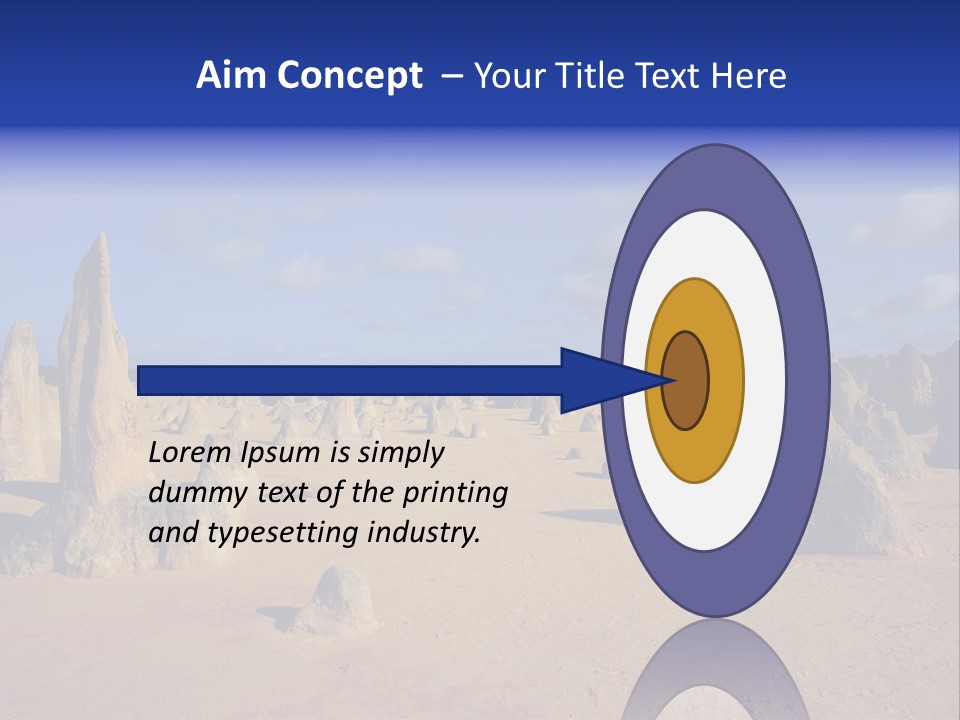 Aim Concept – Your Title Text Here

Lorem Ipsum is simply dummy text of the printing and typesetting industry.